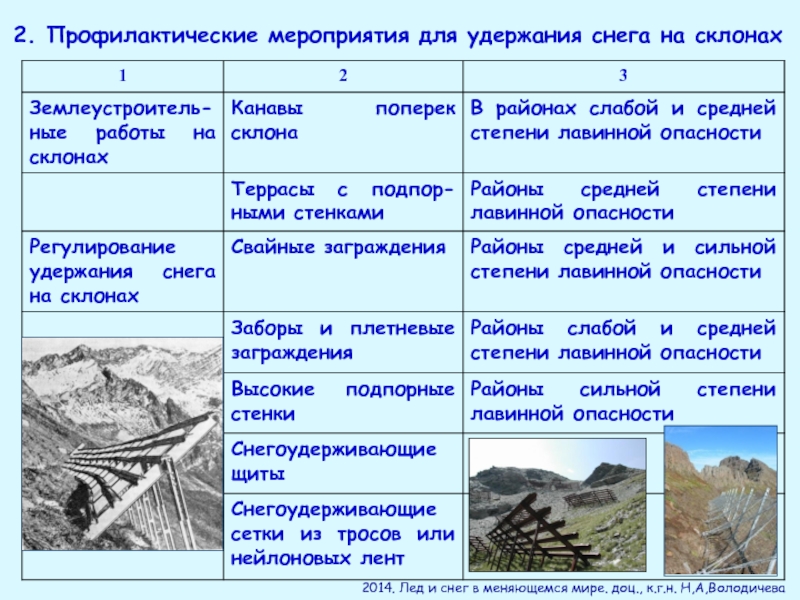 2. Профилактические мероприятия для удержания снега на склонах

| 1 | 2 | 3 |
|---|---|---|
| Землеустроительные работы на склонах | Канавы поперек склона | В районах слабой и средней степени лавинной опасности |
| | Террасы с подпорными стенками | Районы средней степени лавинной опасности |
| Регулирование удержания снега на склонах | Свайные заграждения | Районы средней и сильной степени лавинной опасности |
| | Заборы и плетневые заграждения | Районы слабой и средней степени лавинной опасности |
| | Высокие подпорные стенки | Районы сильной степени лавинной опасности |
| | Снегоудерживающие щиты | |
| | Снегоудерживающие сетки из тросов или нейлоновых лент | |

2014. Лед и снег в меняющемся мире. доц., к.г.н. Н,А,Володичева